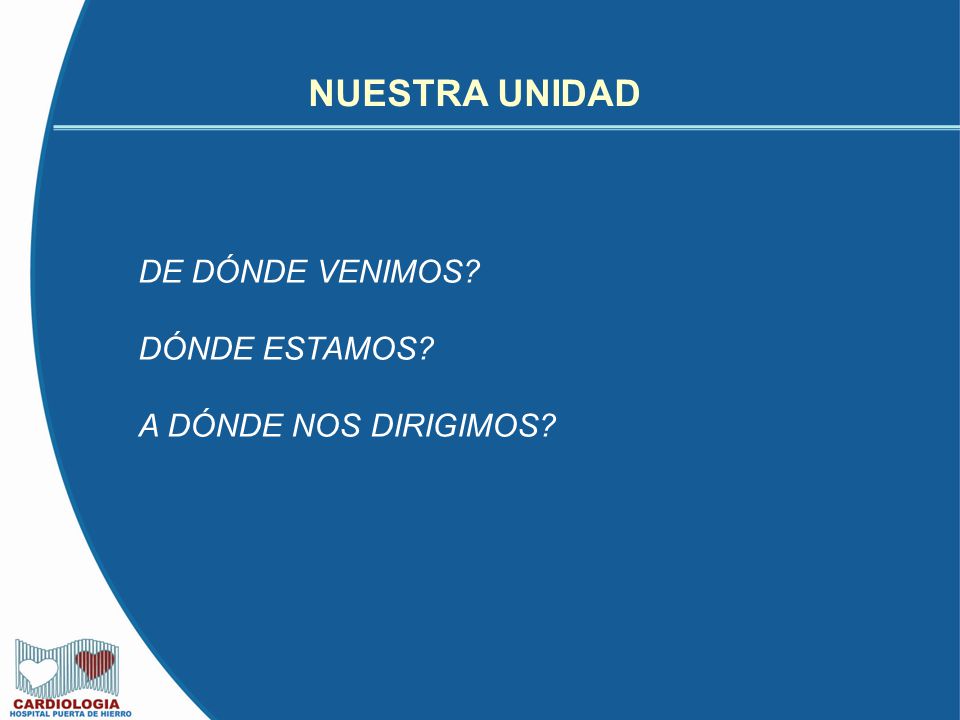 NUESTRA UNIDAD

DE DÓNDE VENIMOS?

DÓNDE ESTAMOS?

A DÓNDE NOS DIRIGIMOS?

CARDIOLOGIA
HOSPITAL PUERTA DE HIERRO